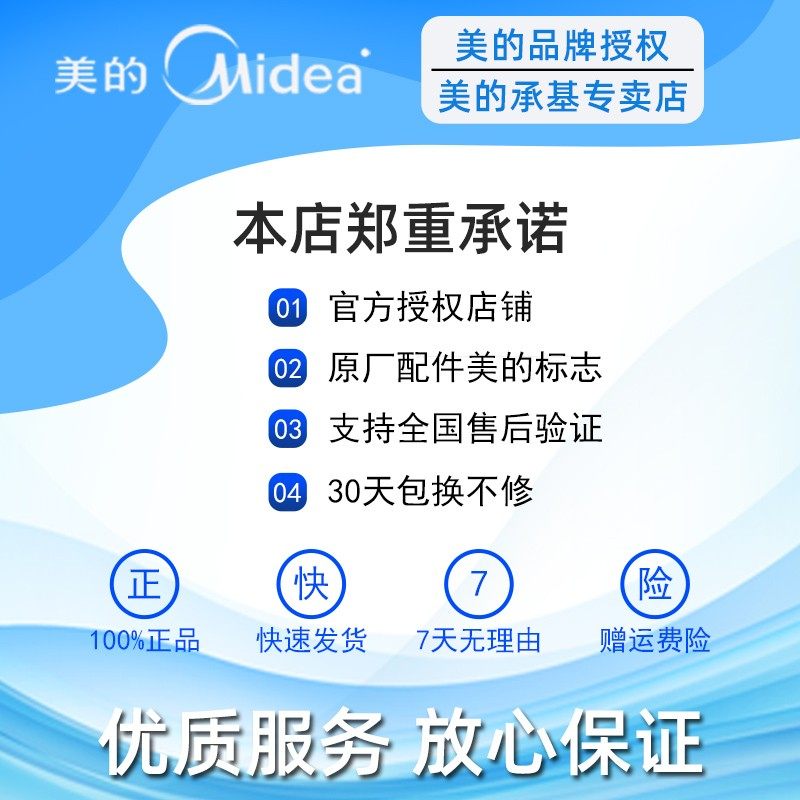 美的 Midea

美的品牌授权
美的承基专卖店

本店郑重承诺

01 官方授权店铺
02 原厂配件美的标志
03 支持全国售后验证
04 30天包换不修

正
100%正品

快
快速发货

7
7天无理由

险
赠运费险

优质服务 放心保证